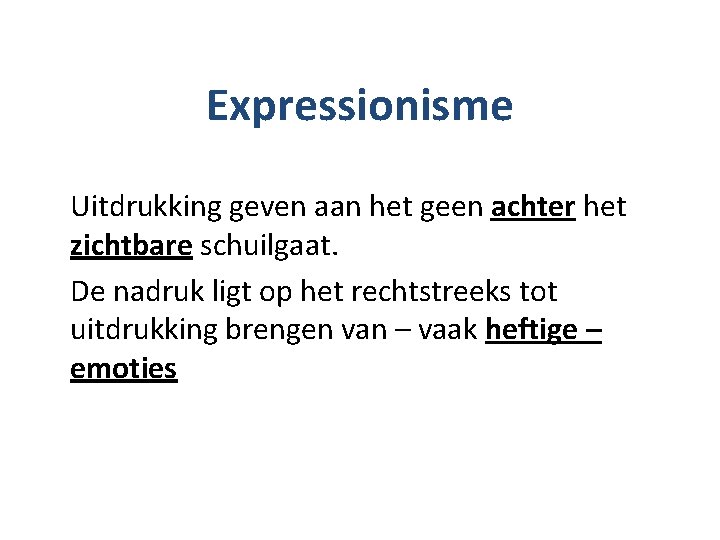 Expressionisme

Uitdrukking geven aan het geen achter het zichtbare schuilgaat.

De nadruk ligt op het rechtstreeks tot uitdrukking brengen van – vaak heftige – emoties